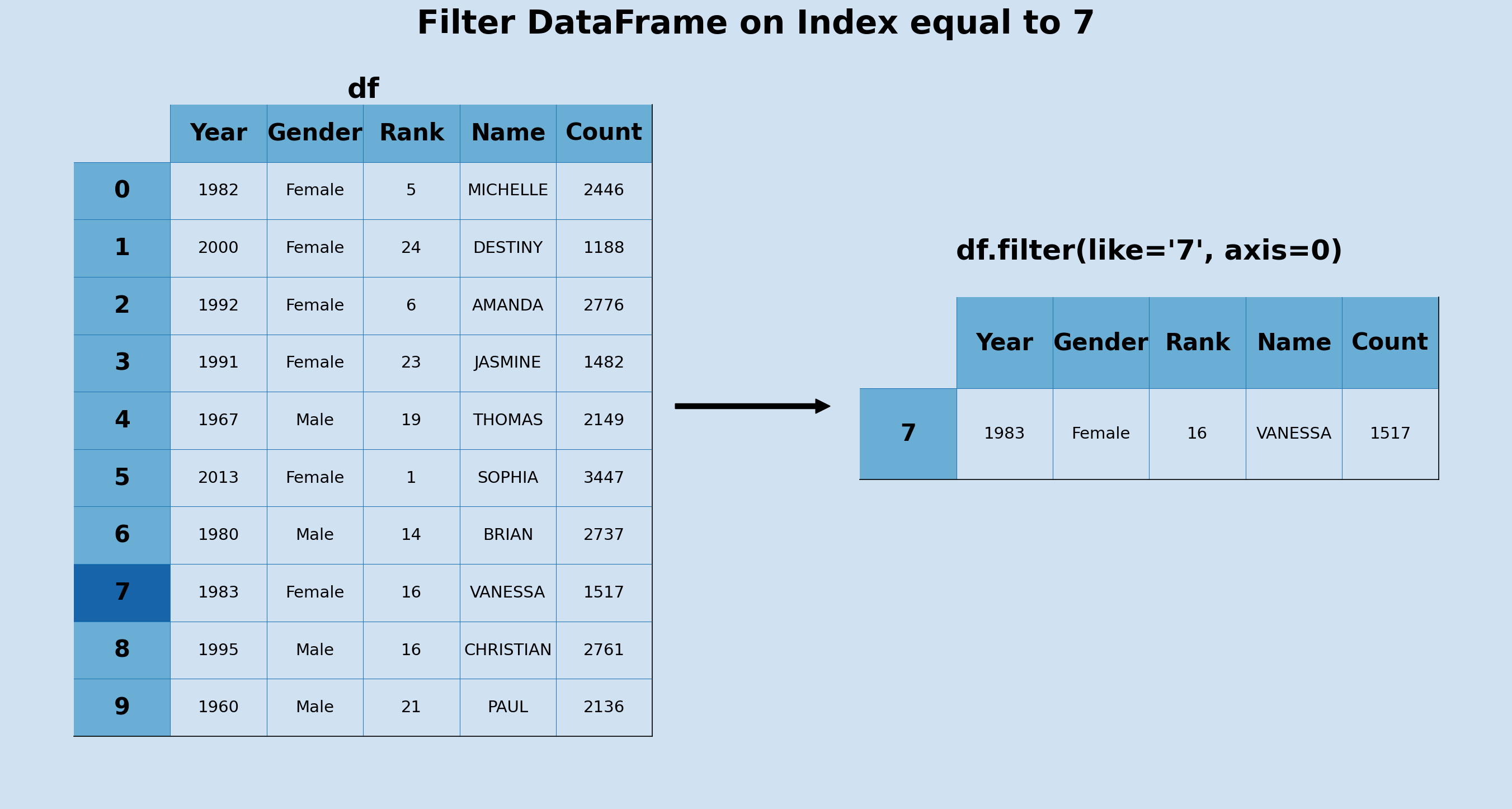 Filter DataFrame on Index equal to 7

df

| | Year | Gender | Rank | Name | Count |
|---|---|---|---|---|---|
| 0 | 1982 | Female | 5 | MICHELLE | 2446 |
| 1 | 2000 | Female | 24 | DESTINY | 1188 |
| 2 | 1992 | Female | 6 | AMANDA | 2776 |
| 3 | 1991 | Female | 23 | JASMINE | 1482 |
| 4 | 1967 | Male | 19 | THOMAS | 2149 |
| 5 | 2013 | Female | 1 | SOPHIA | 3447 |
| 6 | 1980 | Male | 14 | BRIAN | 2737 |
| 7 | 1983 | Female | 16 | VANESSA | 1517 |
| 8 | 1995 | Male | 16 | CHRISTIAN | 2761 |
| 9 | 1960 | Male | 21 | PAUL | 2136 |

df.filter(like='7', axis=0)

| | Year | Gender | Rank | Name | Count |
|---|---|---|---|---|---|
| 7 | 1983 | Female | 16 | VANESSA | 1517 |